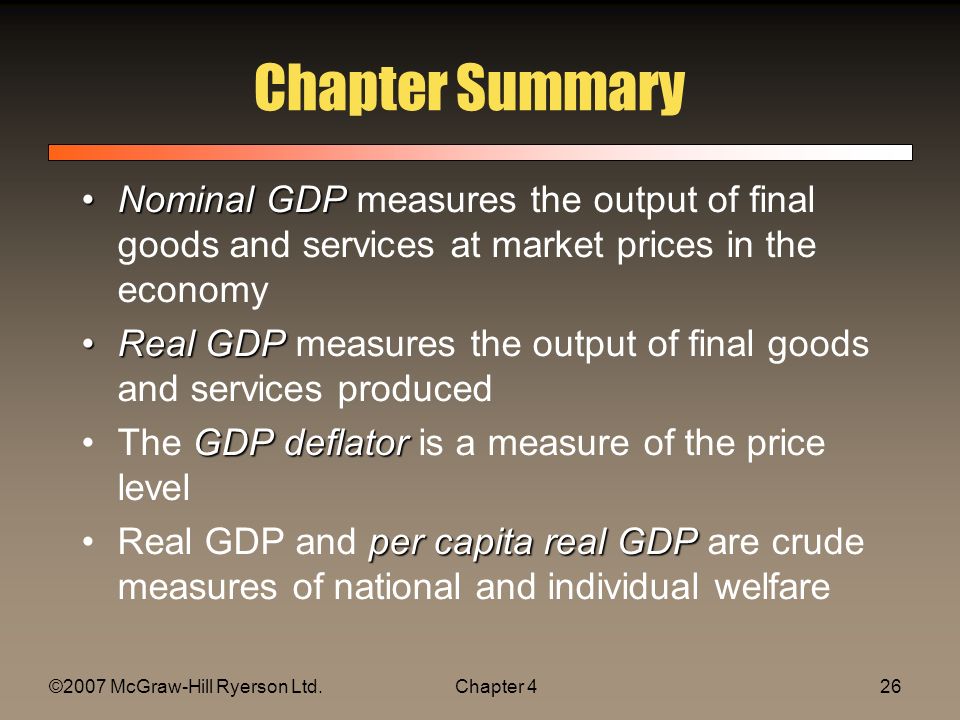 Chapter Summary

• Nominal GDP measures the output of final goods and services at market prices in the economy

• Real GDP measures the output of final goods and services produced

• The GDP deflator is a measure of the price level

• Real GDP and per capita real GDP are crude measures of national and individual welfare

©2007 McGraw-Hill Ryerson Ltd.

Chapter 4

26